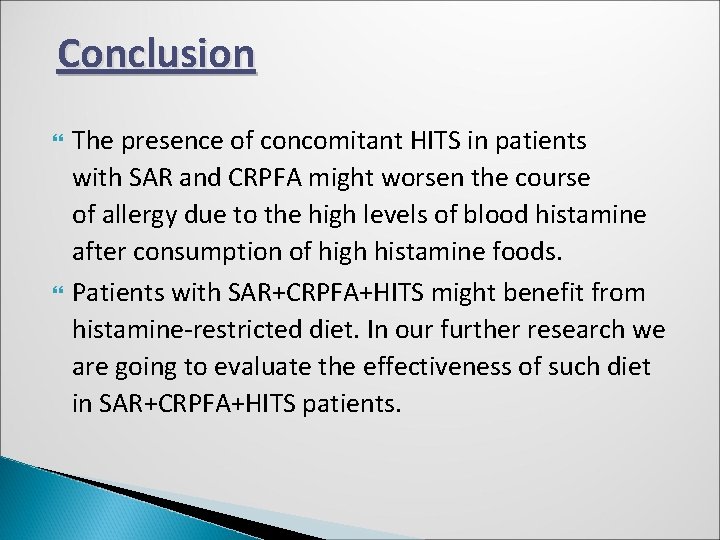 Conclusion

The presence of concomitant HITS in patients with SAR and CRPFA might worsen the course of allergy due to the high levels of blood histamine after consumption of high histamine foods.

Patients with SAR+CRPFA+HITS might benefit from histamine-restricted diet. In our further research we are going to evaluate the effectiveness of such diet in SAR+CRPFA+HITS patients.